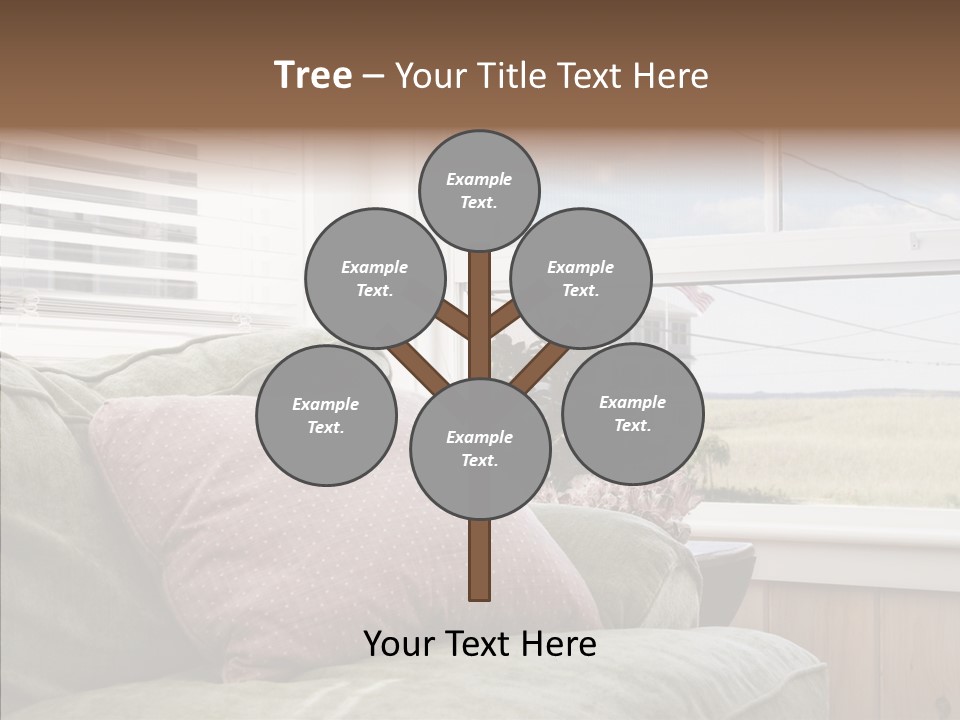 Tree – Your Title Text Here

Example Text.

Example Text.

Example Text.

Example Text.

Example Text.

Example Text.

Your Text Here